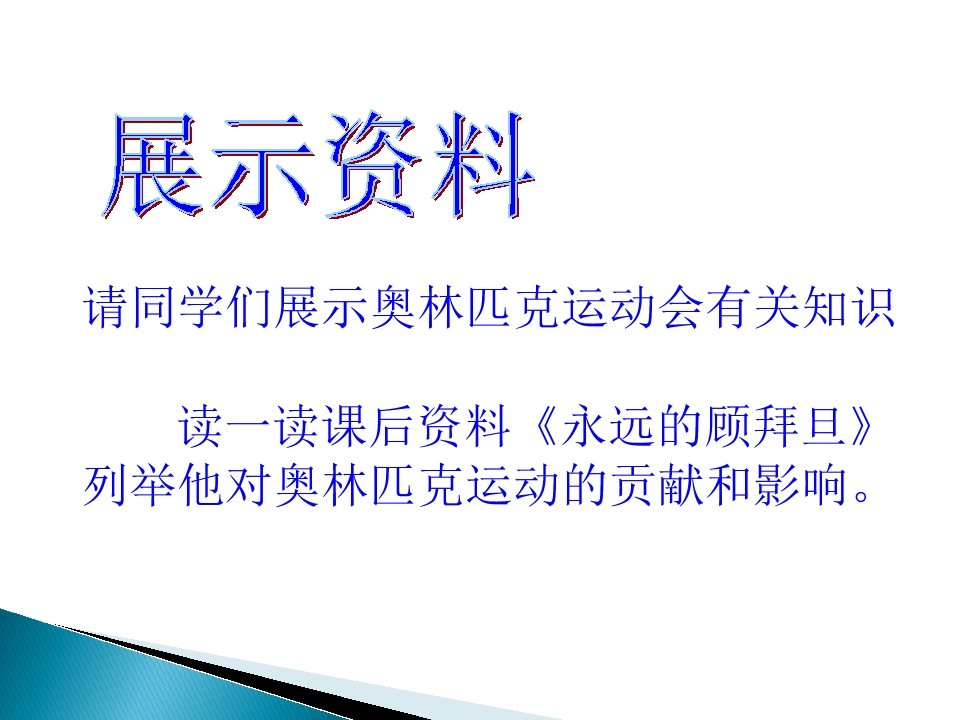 展示资料

请同学们展示奥林匹克运动会有关知识

读一读课后资料《永远的顾拜旦》列举他对奥林匹克运动的贡献和影响。